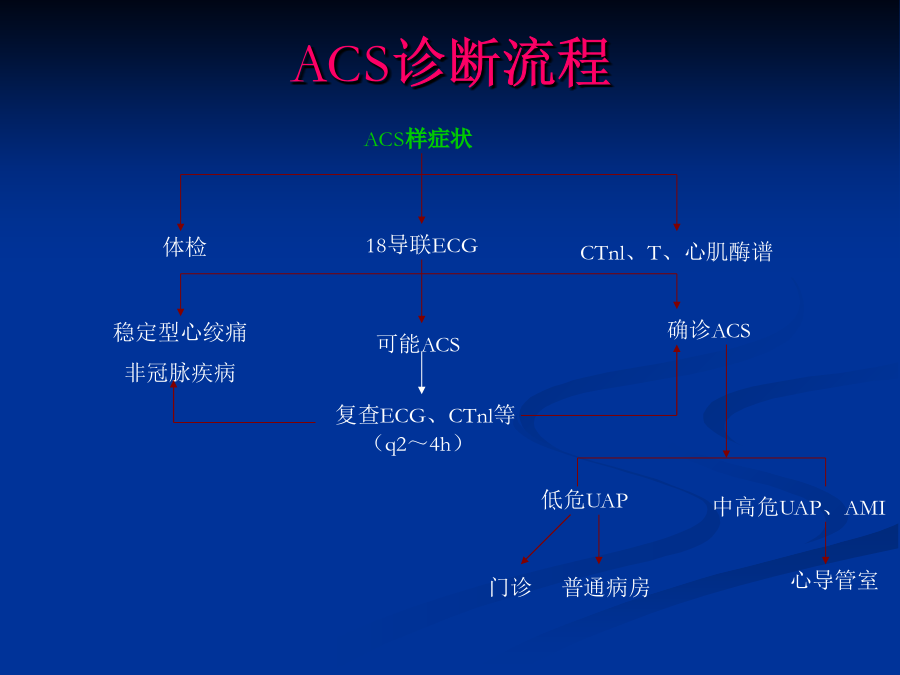 ACS诊断流程

ACS样症状

体检

18导联ECG

CTnl、T、心肌酶谱

稳定型心绞痛
非冠脉疾病

可能ACS

确诊ACS

复查ECG、CTnl等
（q2～4h）

低危UAP

中高危UAP、AMI

门诊

普通病房

心导管室